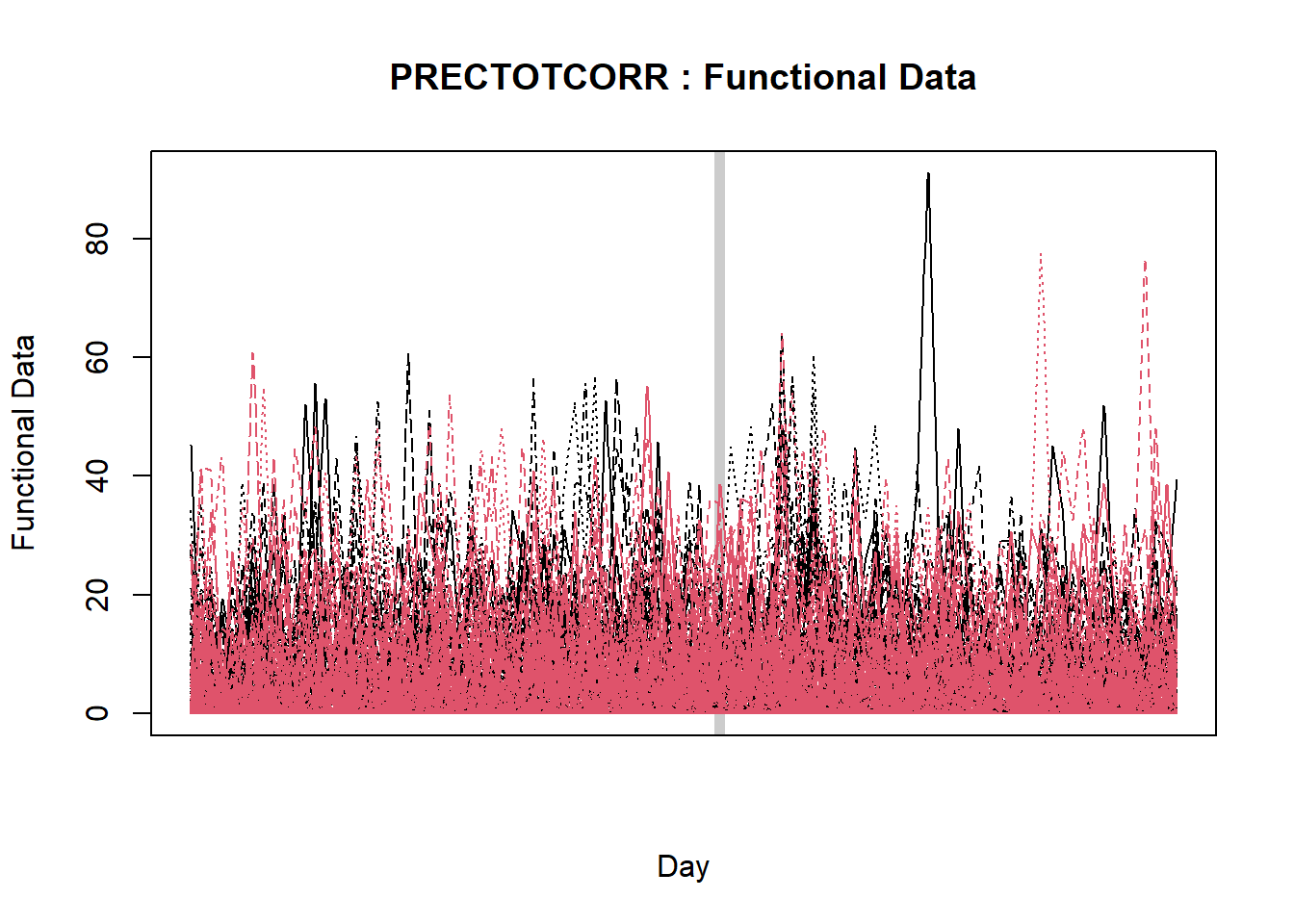 PRECTOTCORR : Functional Data

Functional Data

0
20
40
60
80

Day